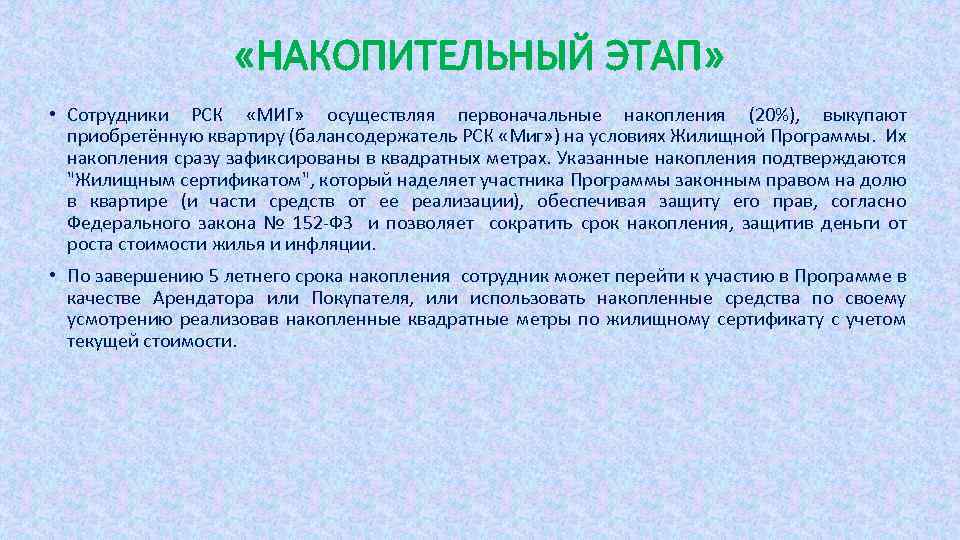 «НАКОПИТЕЛЬНЫЙ ЭТАП»

• Сотрудники РСК «МИГ» осуществляя первоначальные накопления (20%), выкупают приобретённую квартиру (балансодержатель РСК «Миг») на условиях Жилищной Программы. Их накопления сразу зафиксированы в квадратных метрах. Указанные накопления подтверждаются "Жилищным сертификатом", который наделяет участника Программы законным правом на долю в квартире (и части средств от ее реализации), обеспечивая защиту его прав, согласно Федерального закона № 152-ФЗ и позволяет сократить срок накопления, защитив деньги от роста стоимости жилья и инфляции.

• По завершению 5 летнего срока накопления сотрудник может перейти к участию в Программе в качестве Арендатора или Покупателя, или использовать накопленные средства по своему усмотрению реализовав накопленные квадратные метры по жилищному сертификату с учетом текущей стоимости.